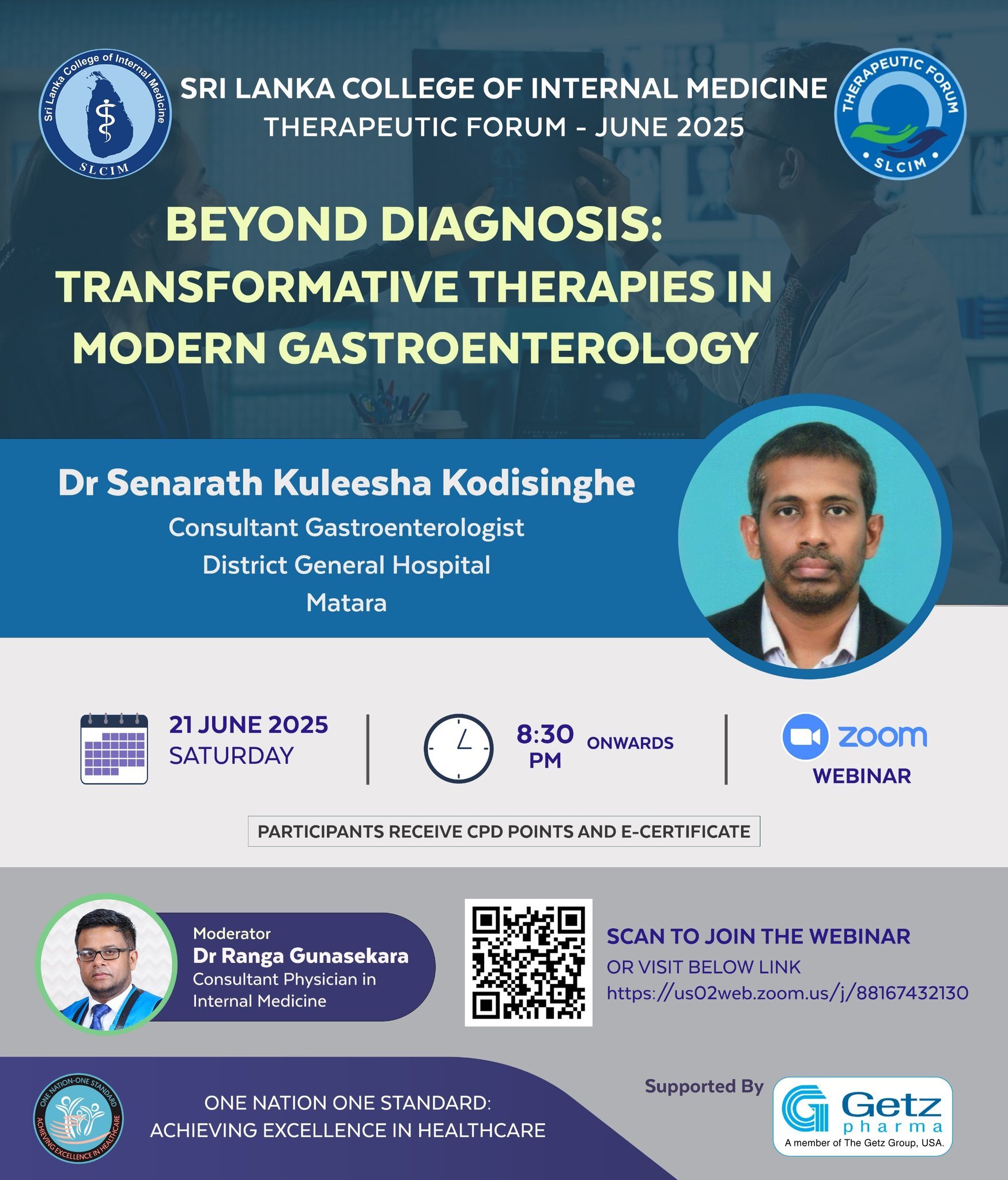 Sri Lanka College of Internal Medicine
SLCIM

SRI LANKA COLLEGE OF INTERNAL MEDICINE
THERAPEUTIC FORUM - JUNE 2025

THERAPEUTIC FORUM
SLCIM

BEYOND DIAGNOSIS: TRANSFORMATIVE THERAPIES IN MODERN GASTROENTEROLOGY

Dr Senarath Kuleesha Kodisinghe
Consultant Gastroenterologist
District General Hospital
Matara

21 JUNE 2025
SATURDAY

8:30 PM ONWARDS

zoom
WEBINAR

PARTICIPANTS RECEIVE CPD POINTS AND E-CERTIFICATE

Moderator
Dr Ranga Gunasekara
Consultant Physician in Internal Medicine

SCAN TO JOIN THE WEBINAR
OR VISIT BELOW LINK
https://us02web.zoom.us/j/88167432130

ONE NATION-ONE STANDARD
ACHIEVING EXCELLENCE IN HEALTHCARE

ONE NATION ONE STANDARD: ACHIEVING EXCELLENCE IN HEALTHCARE

Supported By
Getz pharma
A member of The Getz Group, USA.